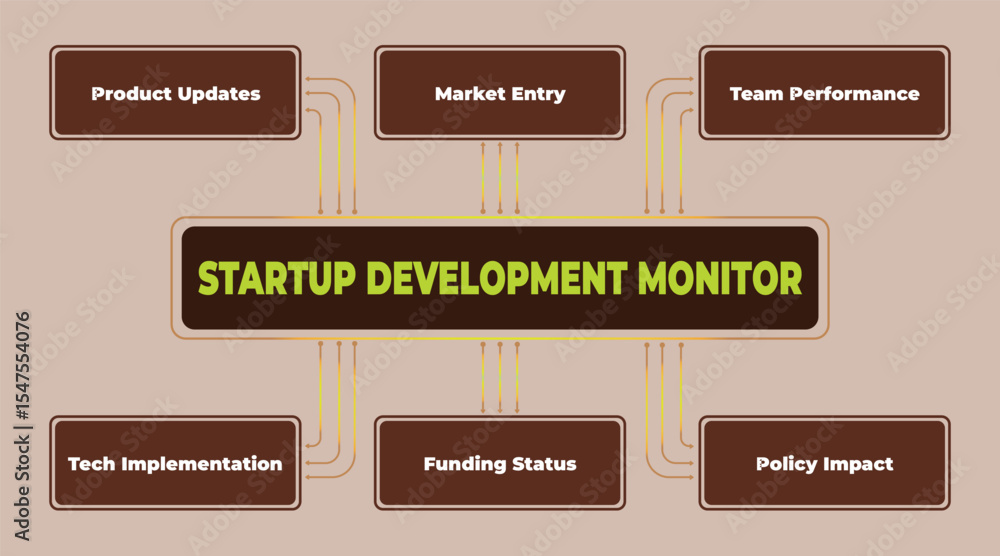 Product Updates

Market Entry

Team Performance

STARTUP DEVELOPMENT MONITOR

Tech Implementation

Funding Status

Policy Impact

Adobe Stock | #1547554076